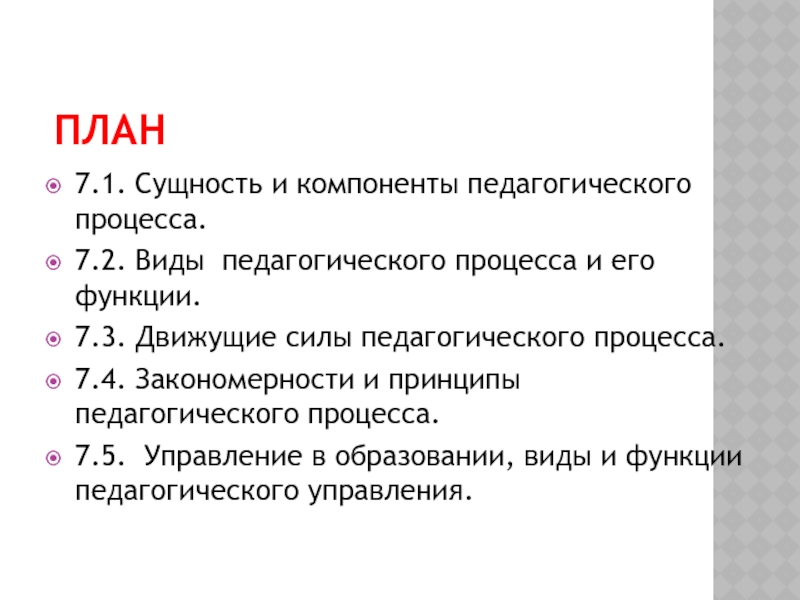 ПЛАН

7.1. Сущность и компоненты педагогического процесса.

7.2. Виды педагогического процесса и его функции.

7.3. Движущие силы педагогического процесса.

7.4. Закономерности и принципы педагогического процесса.

7.5. Управление в образовании, виды и функции педагогического управления.